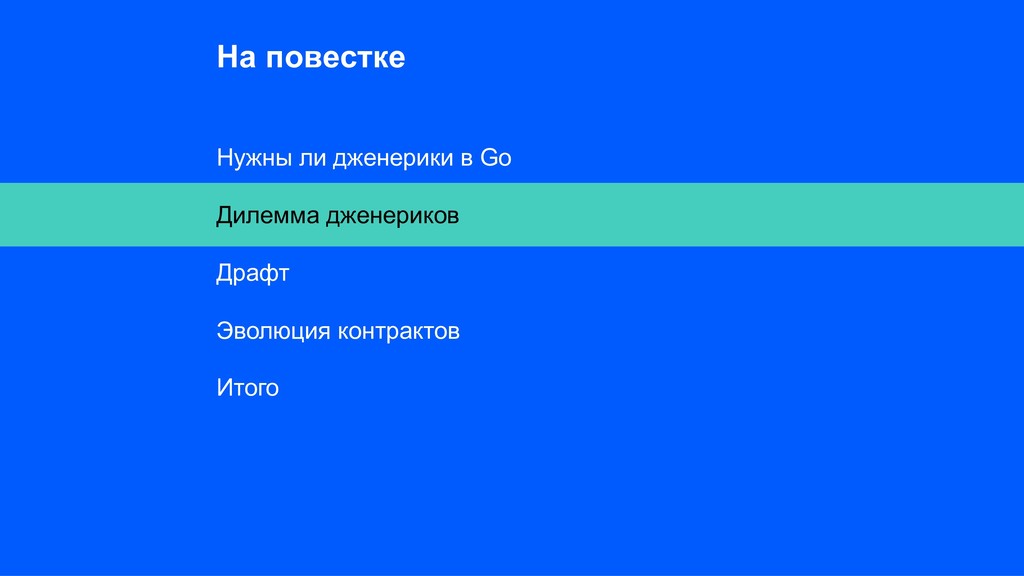 На повестке

Нужны ли дженерики в Go

Дилемма дженериков

Драфт

Эволюция контрактов

Итого